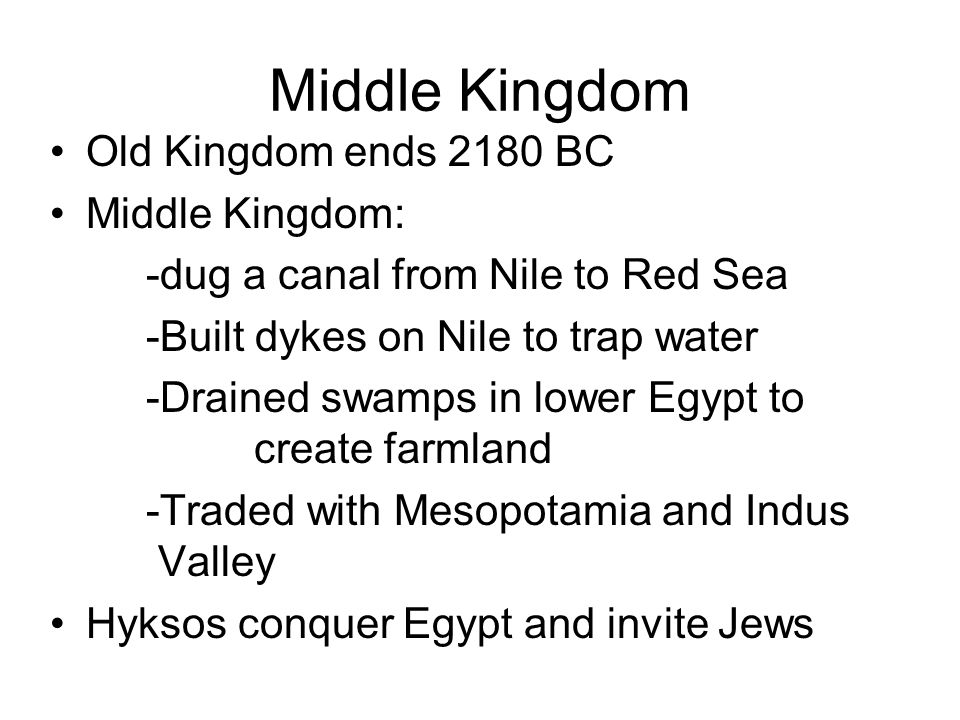 Middle Kingdom

• Old Kingdom ends 2180 BC
• Middle Kingdom:
-dug a canal from Nile to Red Sea
-Built dykes on Nile to trap water
-Drained swamps in lower Egypt to create farmland
-Traded with Mesopotamia and Indus Valley
• Hyksos conquer Egypt and invite Jews